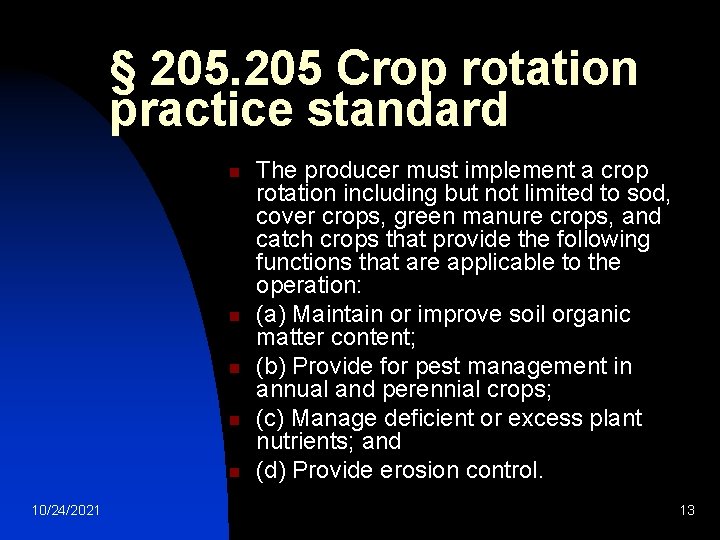 § 205.205 Crop rotation practice standard

- The producer must implement a crop rotation including but not limited to sod, cover crops, green manure crops, and catch crops that provide the following functions that are applicable to the operation:
- (a) Maintain or improve soil organic matter content;
- (b) Provide for pest management in annual and perennial crops;
- (c) Manage deficient or excess plant nutrients; and
- (d) Provide erosion control.

10/24/2021

13